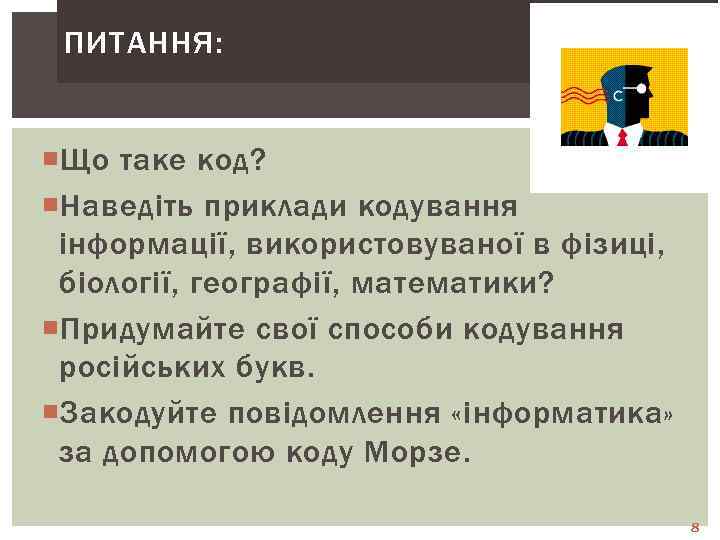 ПИТАННЯ:

Що таке код?

Наведіть приклади кодування інформації, використовуваної в фізиці, біології, географії, математики?

Придумайте свої способи кодування російських букв.

Закодуйте повідомлення «інформатика» за допомогою коду Морзе.

8